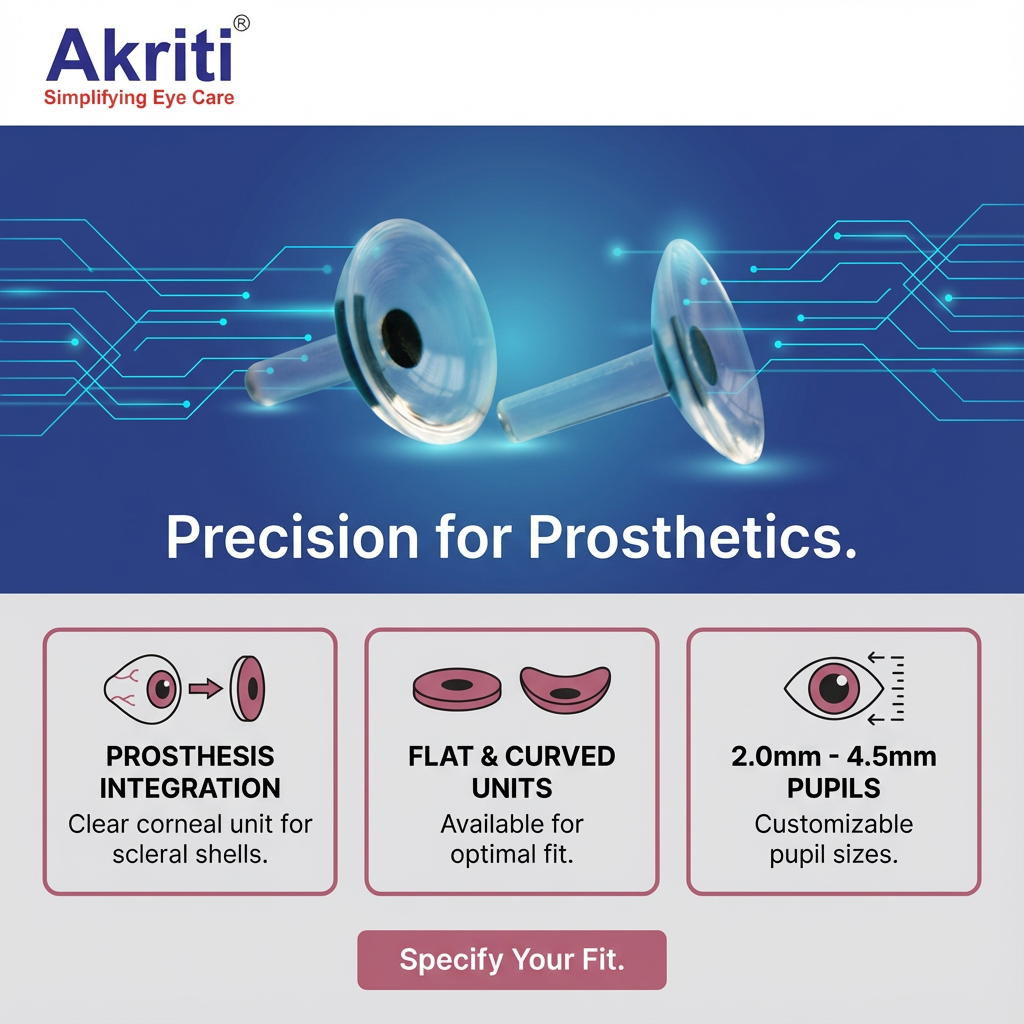 Akriti®
Simplifying Eye Care

Precision for Prosthetics.

PROSTHESIS INTEGRATION
Clear corneal unit for scleral shells.

FLAT & CURVED UNITS
Available for optimal fit.

2.0mm - 4.5mm PUPILS
Customizable pupil sizes.

Specify Your Fit.